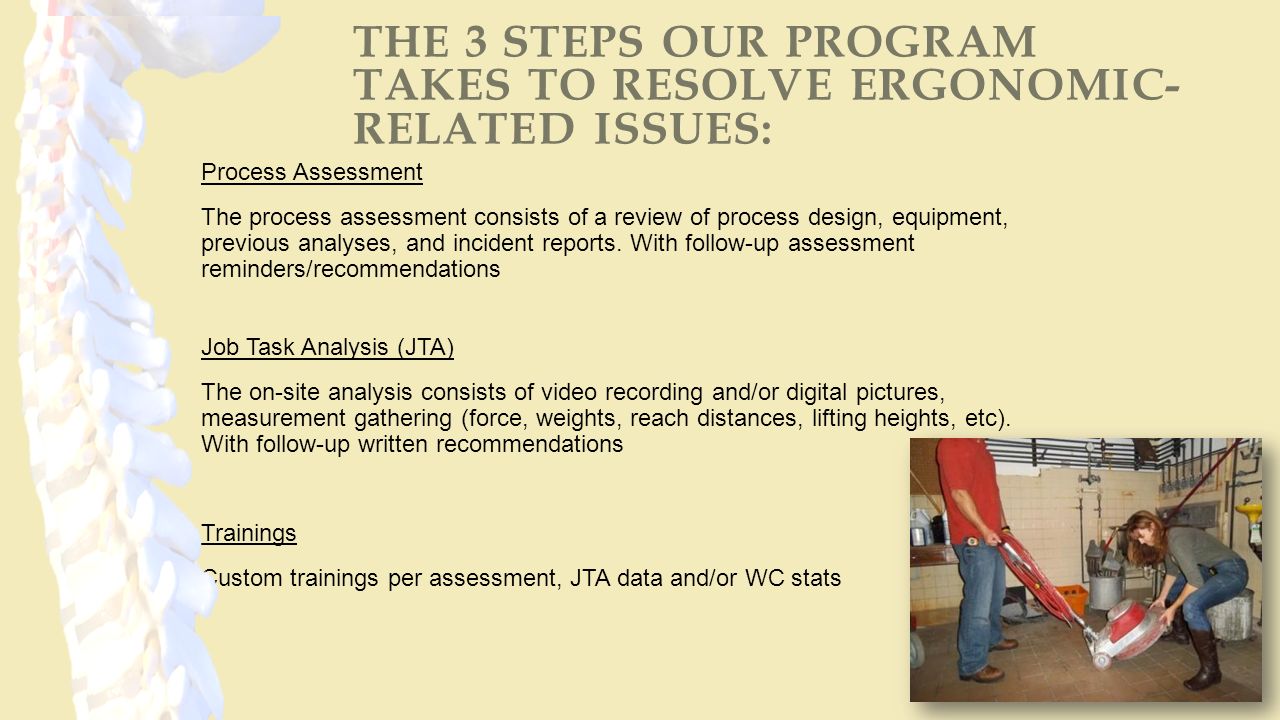 THE 3 STEPS OUR PROGRAM TAKES TO RESOLVE ERGONOMIC-RELATED ISSUES:

Process Assessment

The process assessment consists of a review of process design, equipment, previous analyses, and incident reports. With follow-up assessment reminders/recommendations

Job Task Analysis (JTA)

The on-site analysis consists of video recording and/or digital pictures, measurement gathering (force, weights, reach distances, lifting heights, etc). With follow-up written recommendations

Trainings

Custom trainings per assessment, JTA data and/or WC stats